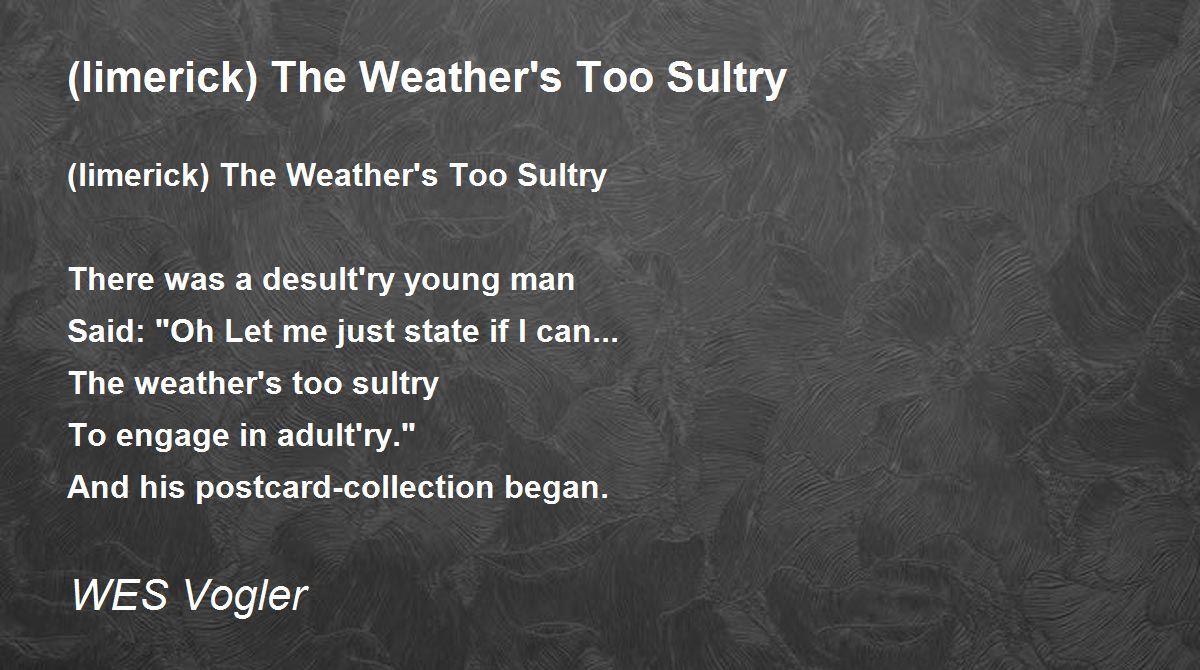 (limerick) The Weather's Too Sultry

(limerick) The Weather's Too Sultry

There was a desult'ry young man
Said: "Oh Let me just state if I can...
The weather's too sultry
To engage in adult'ry."
And his postcard-collection began.

WES Vogler